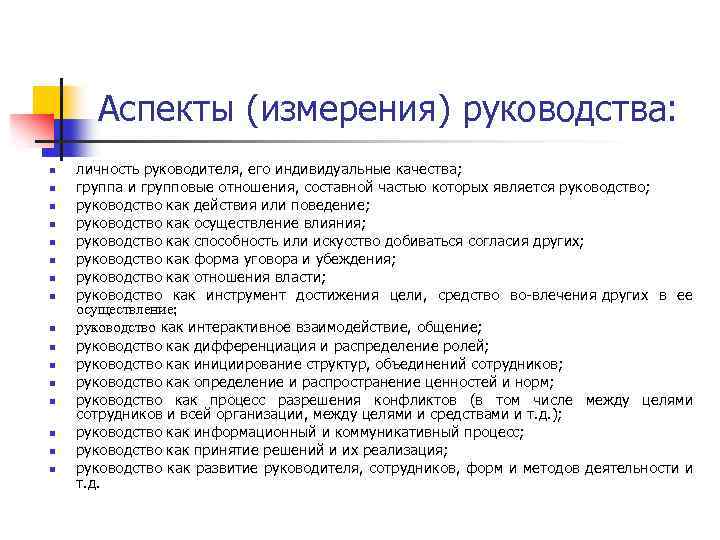 Аспекты (измерения) руководства:

- личность руководителя, его индивидуальные качества;
- группа и групповые отношения, составной частью которых является руководство;
- руководство как действия или поведение;
- руководство как осуществление влияния;
- руководство как способность или искусство добиваться согласия других;
- руководство как форма уговора и убеждения;
- руководство как отношения власти;
- руководство как инструмент достижения цели, средство во-влечения других в ее осуществление;
- руководство как интерактивное взаимодействие, общение;
- руководство как дифференциация и распределение ролей;
- руководство как инициирование структур, объединений сотрудников;
- руководство как определение и распространение ценностей и норм;
- руководство как процесс разрешения конфликтов (в том числе между целями сотрудников и всей организации, между целями и средствами и т.д.);
- руководство как информационный и коммуникативный процесс;
- руководство как принятие решений и их реализация;
- руководство как развитие руководителя, сотрудников, форм и методов деятельности и т.д.